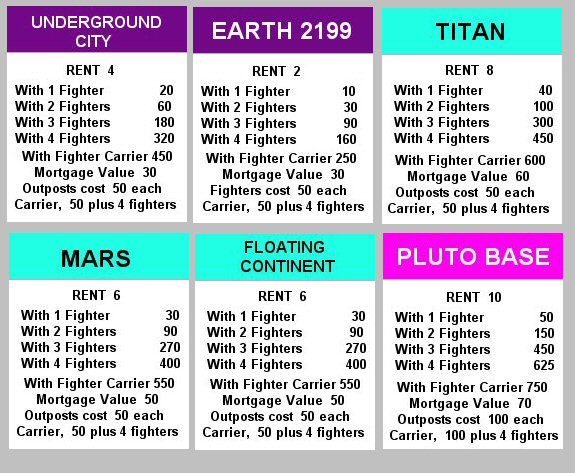 UNDERGROUND CITY

RENT 4

With 1 Fighter 20
With 2 Fighters 60
With 3 Fighters 180
With 4 Fighters 320
With Fighter Carrier 450
Mortgage Value 30
Outposts cost 50 each
Carrier, 50 plus 4 fighters

EARTH 2199

RENT 2

With 1 Fighter 10
With 2 Fighters 30
With 3 Fighters 90
With 4 Fighters 160
With Fighter Carrier 250
Mortgage Value 30
Fighters cost 50 each
Carrier, 50 plus 4 fighters

TITAN

RENT 8

With 1 Fighter 40
With 2 Fighters 100
With 3 Fighters 300
With 4 Fighters 450
With Fighter Carrier 600
Mortgage Value 60
Outposts cost 50 each
Carrier, 50 plus 4 fighters

MARS

RENT 6

With 1 Fighter 30
With 2 Fighters 90
With 3 Fighters 270
With 4 Fighters 400
With Fighter Carrier 550
Mortgage Value 50
Outposts cost 50 each
Carrier, 50 plus 4 fighters

FLOATING CONTINENT

RENT 6

With 1 Fighter 30
With 2 Fighters 90
With 3 Fighters 270
With 4 Fighters 400
With Fighter Carrier 550
Mortgage Value 50
Outposts cost 50 each
Carrier, 50 plus 4 fighters

PLUTO BASE

RENT 10

With 1 Fighter 50
With 2 Fighters 150
With 3 Fighters 450
With 4 Fighters 625
With Fighter Carrier 750
Mortgage Value 70
Outposts cost 100 each
Carrier, 100 plus 4 fighters